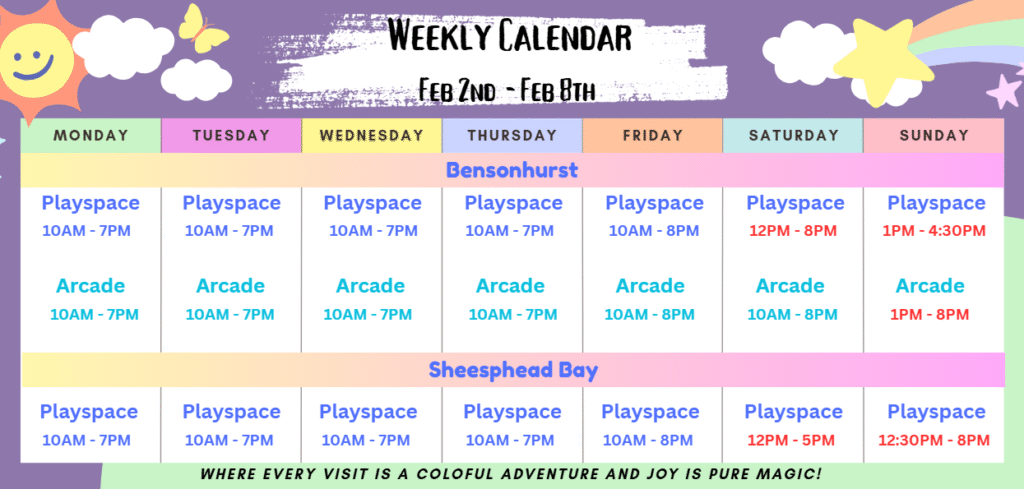 WEEKLY CALENDAR

FEB 2ND - FEB 8TH

| MONDAY | TUESDAY | WEDNESDAY | THURSDAY | FRIDAY | SATURDAY | SUNDAY |
|---|---|---|---|---|---|---|
| Bensonhurst | | | | | | |
| Playspace 10AM - 7PM | Playspace 10AM - 7PM | Playspace 10AM - 7PM | Playspace 10AM - 7PM | Playspace 10AM - 8PM | Playspace 12PM - 8PM | Playspace 1PM - 4:30PM |
| Arcade 10AM - 7PM | Arcade 10AM - 7PM | Arcade 10AM - 7PM | Arcade 10AM - 7PM | Arcade 10AM - 8PM | Arcade 10AM - 8PM | Arcade 1PM - 8PM |
| Sheesphead Bay | | | | | | |
| Playspace 10AM - 7PM | Playspace 10AM - 7PM | Playspace 10AM - 7PM | Playspace 10AM - 7PM | Playspace 10AM - 8PM | Playspace 12PM - 5PM | Playspace 12:30PM - 8PM |

WHERE EVERY VISIT IS A COLOFUL ADVENTURE AND JOY IS PURE MAGIC!